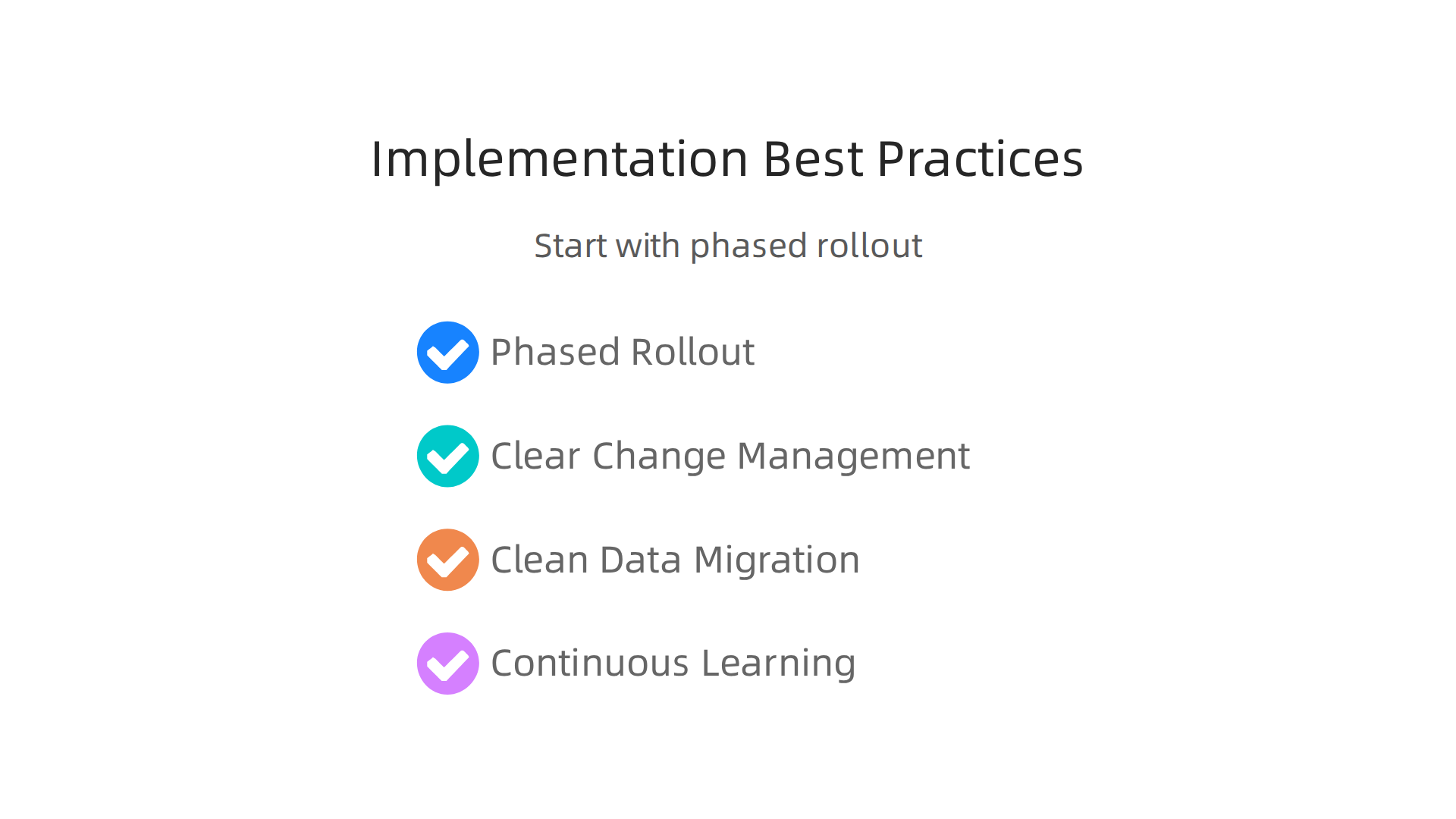 Implementation Best Practices

Start with phased rollout

Phased Rollout

Clear Change Management

Clean Data Migration

Continuous Learning